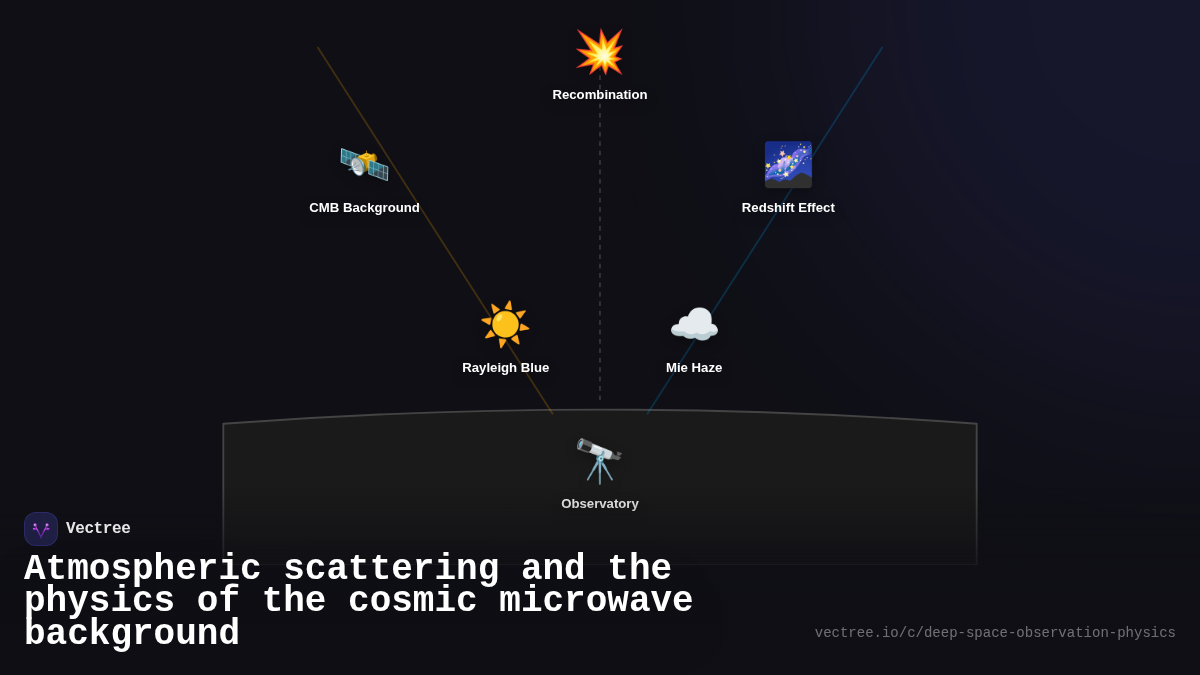 Recombination

CMB Background

Redshift Effect

Rayleigh Blue

Mie Haze

Observatory

Vectree

Atmospheric scattering and the physics of the cosmic microwave background

vectree.io/c/deep-space-observation-physics